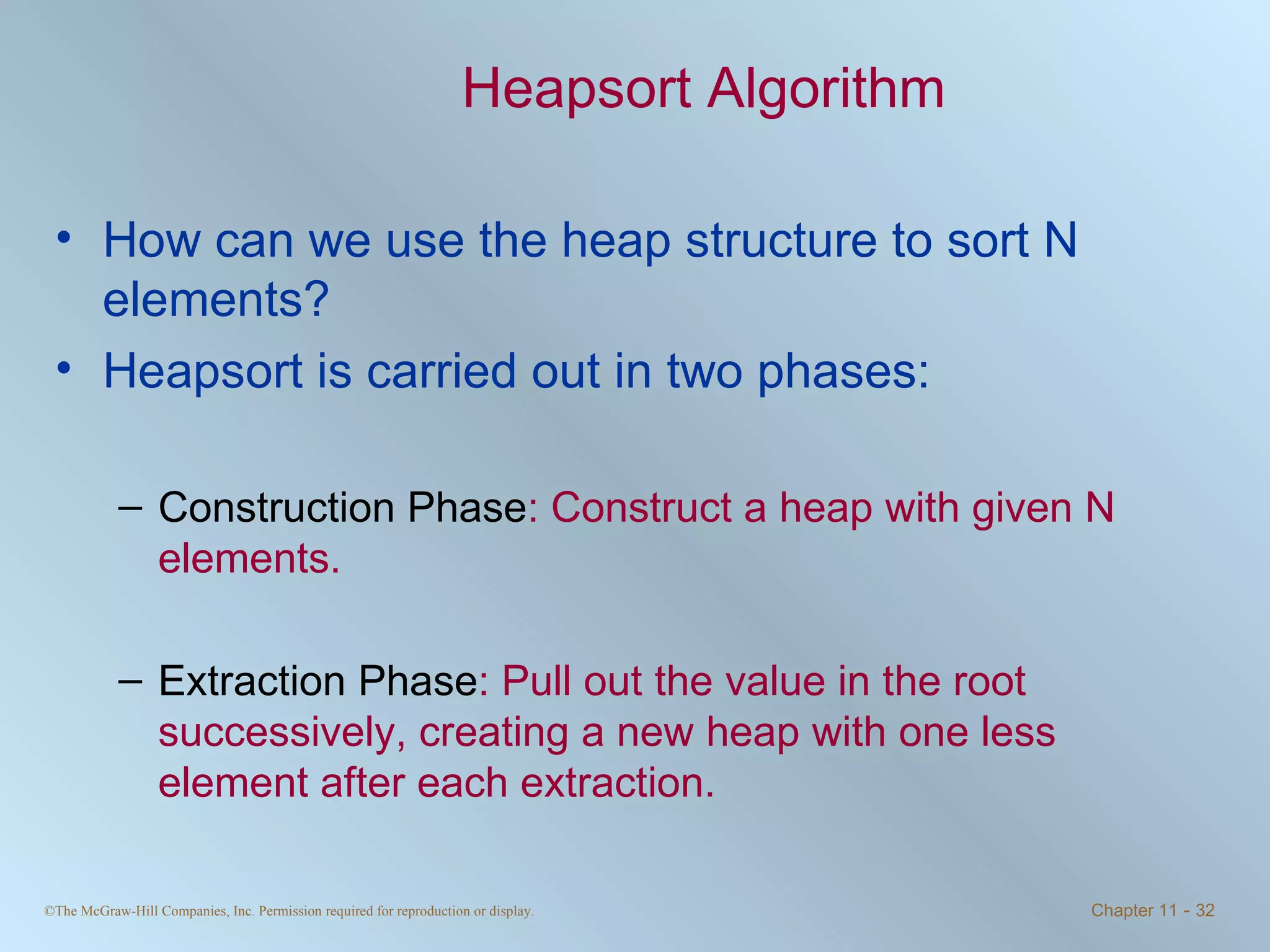 Heapsort Algorithm

• How can we use the heap structure to sort N elements?
• Heapsort is carried out in two phases:

– Construction Phase: Construct a heap with given N elements.

– Extraction Phase: Pull out the value in the root successively, creating a new heap with one less element after each extraction.

©The McGraw-Hill Companies, Inc. Permission required for reproduction or display.

Chapter 11 - 32